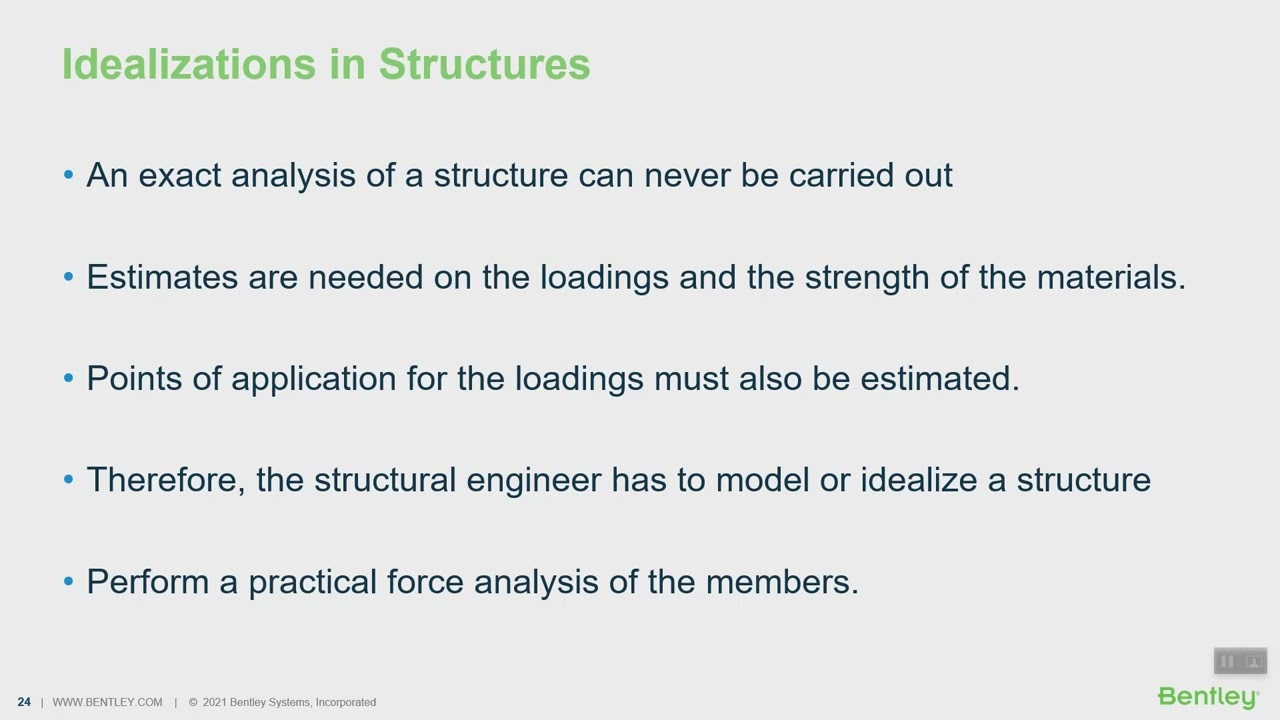 Idealizations in Structures

• An exact analysis of a structure can never be carried out

• Estimates are needed on the loadings and the strength of the materials.

• Points of application for the loadings must also be estimated.

• Therefore, the structural engineer has to model or idealize a structure

• Perform a practical force analysis of the members.

24 | WWW.BENTLEY.COM | © 2021 Bentley Systems, Incorporated

Bentley